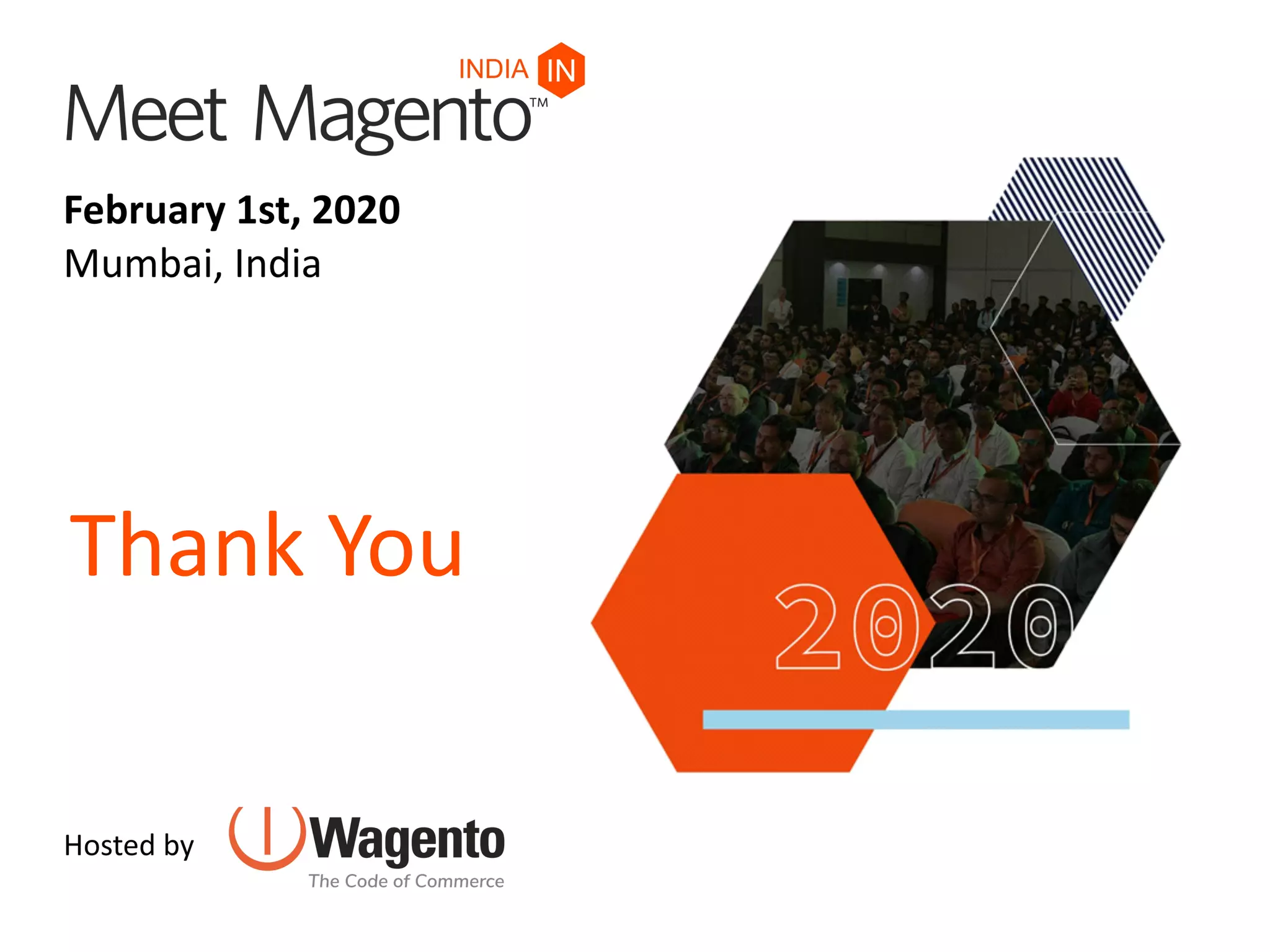 INDIA IN
Meet Magento™

February 1st, 2020
Mumbai, India

Thank You

2020

Hosted by Wagento
The Code of Commerce